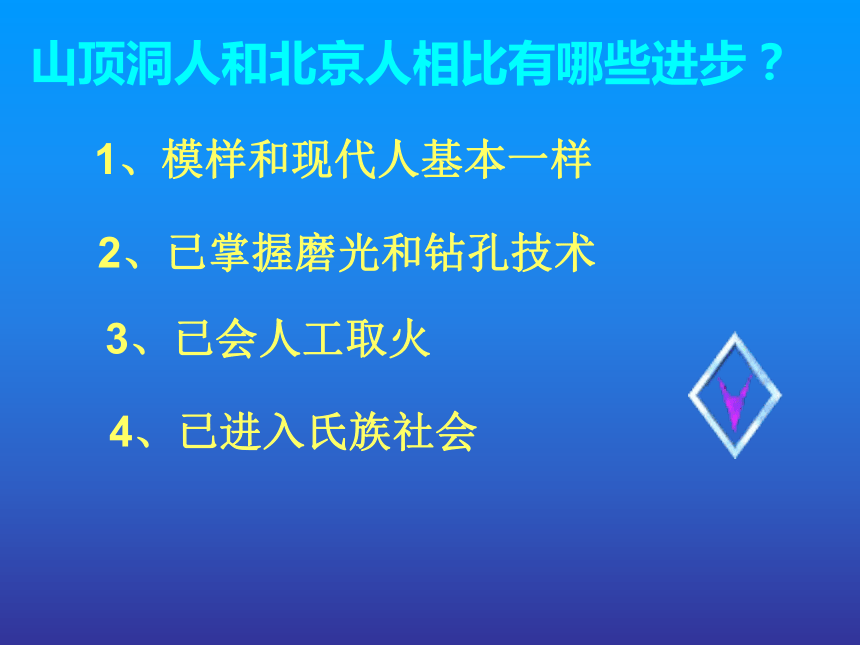 山顶洞人和北京人相比有哪些进步？

1、模样和现代人基本一样

2、已掌握磨光和钻孔技术

3、已会人工取火

4、已进入氏族社会